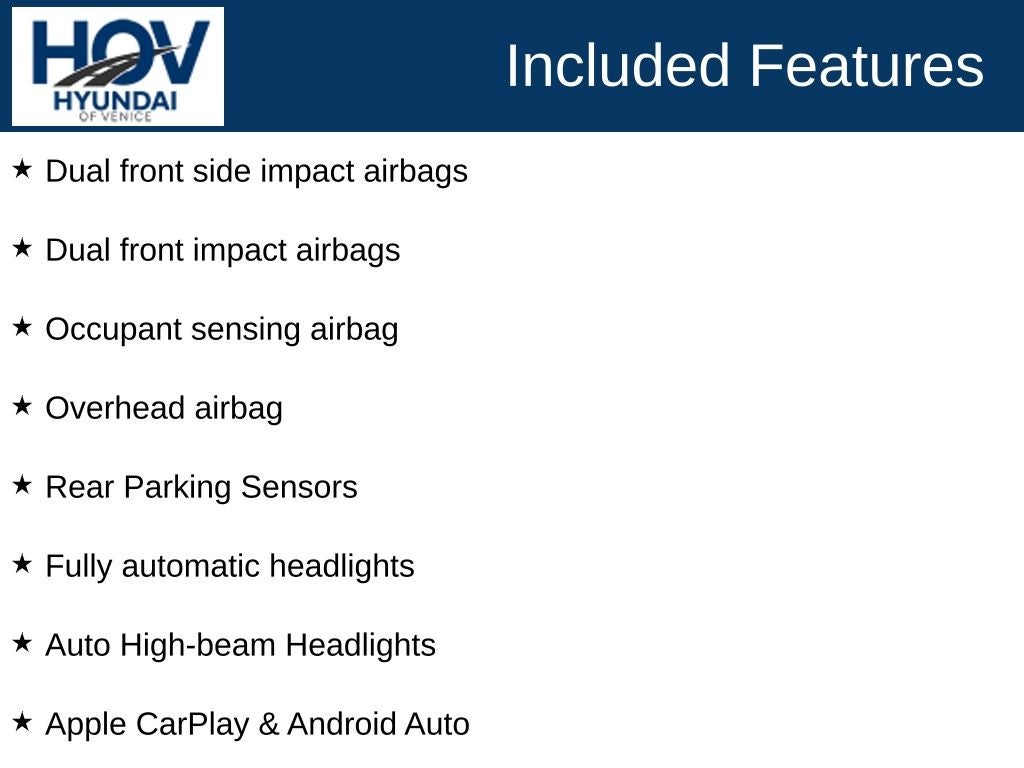 HOV
HYUNDAI
OF VENICE

Included Features

★ Dual front side impact airbags

★ Dual front impact airbags

★ Occupant sensing airbag

★ Overhead airbag

★ Rear Parking Sensors

★ Fully automatic headlights

★ Auto High-beam Headlights

★ Apple CarPlay & Android Auto